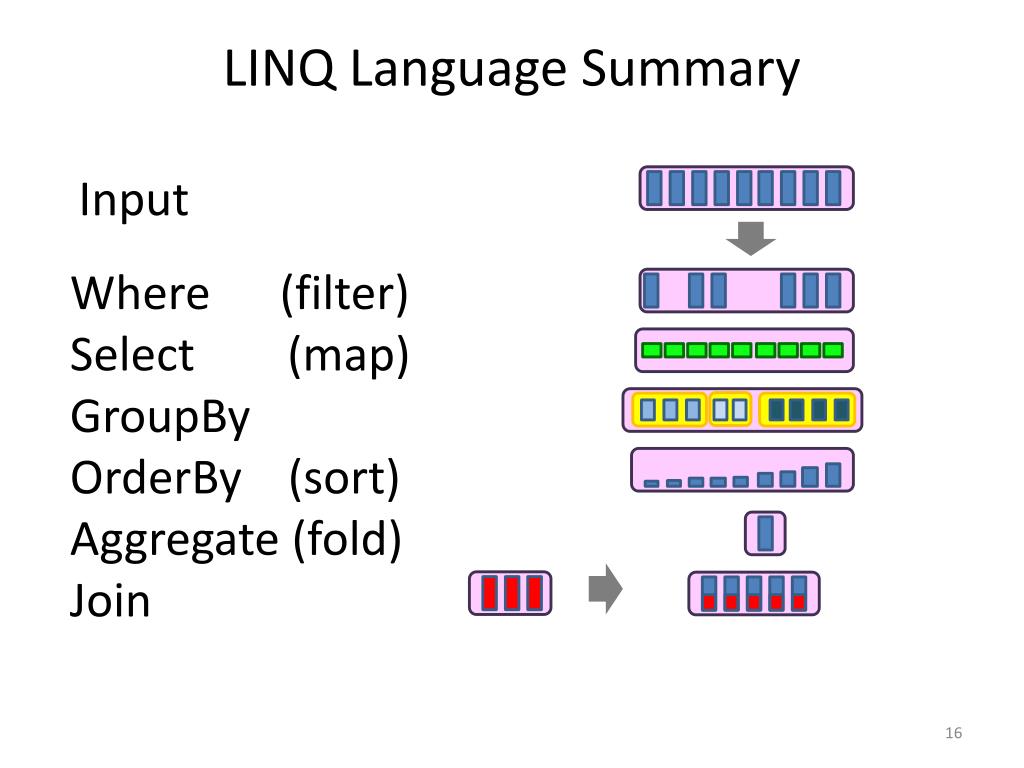 LINQ Language Summary

Input

Where (filter)
Select (map)
GroupBy
OrderBy (sort)
Aggregate (fold)
Join

16